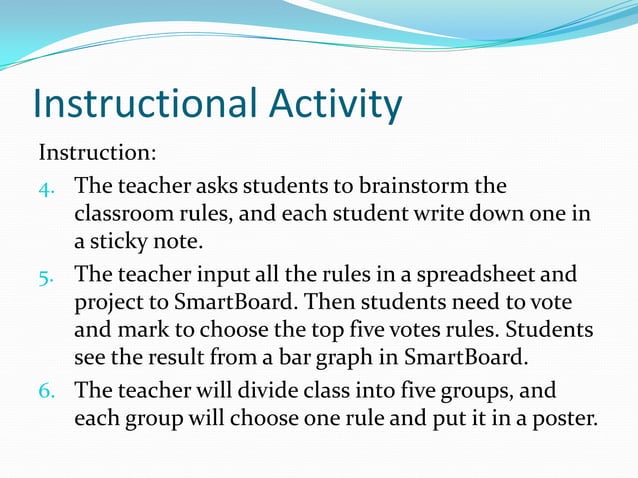 Instructional Activity

Instruction:

4. The teacher asks students to brainstorm the classroom rules, and each student write down one in a sticky note.

5. The teacher input all the rules in a spreadsheet and project to SmartBoard. Then students need to vote and mark to choose the top five votes rules. Students see the result from a bar graph in SmartBoard.

6. The teacher will divide class into five groups, and each group will choose one rule and put it in a poster.